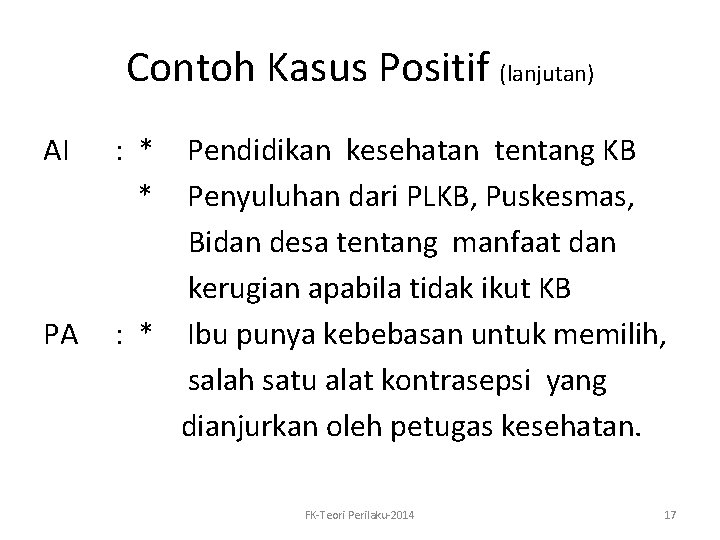 Contoh Kasus Positif (lanjutan)

AI : * Pendidikan kesehatan tentang KB
* Penyuluhan dari PLKB, Puskesmas, Bidan desa tentang manfaat dan kerugian apabila tidak ikut KB

PA : * Ibu punya kebebasan untuk memilih, salah satu alat kontrasepsi yang dianjurkan oleh petugas kesehatan.

FK-Teori Perilaku-2014

17